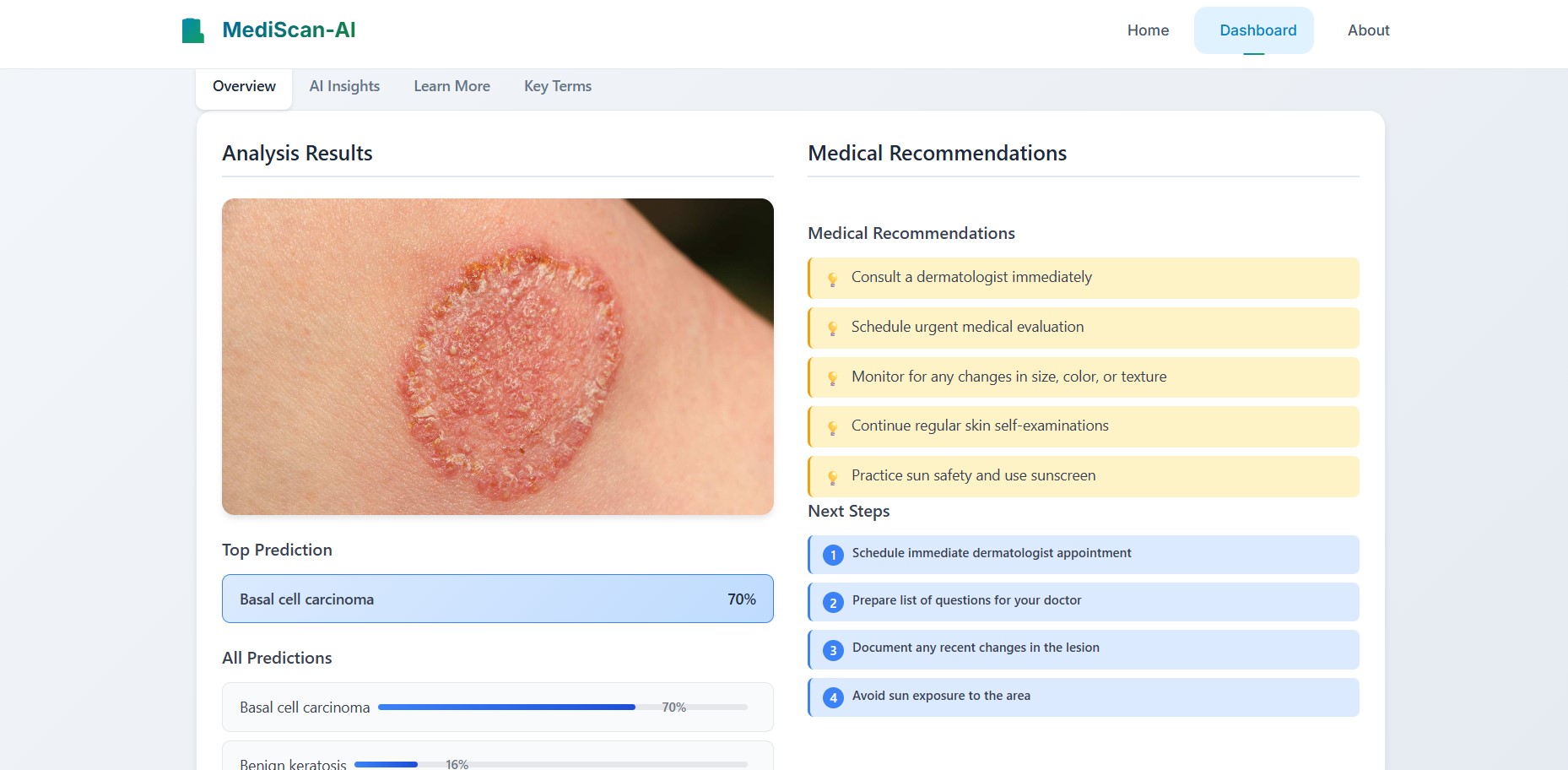 MediScan-AI

Home Dashboard About

Overview AI Insights Learn More Key Terms

Analysis Results

Top Prediction

Basal cell carcinoma 70%

All Predictions

Basal cell carcinoma 70%

Benign keratosis 16%

Medical Recommendations

Medical Recommendations

Consult a dermatologist immediately

Schedule urgent medical evaluation

Monitor for any changes in size, color, or texture

Continue regular skin self-examinations

Practice sun safety and use sunscreen

Next Steps

1 Schedule immediate dermatologist appointment

2 Prepare list of questions for your doctor

3 Document any recent changes in the lesion

4 Avoid sun exposure to the area